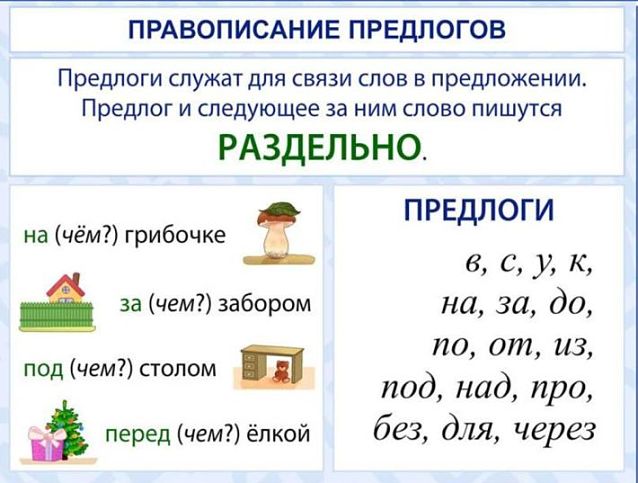 ПРАВОПИСАНИЕ ПРЕДЛОГОВ

Предлоги служат для связи слов в предложении. Предлог и следующее за ним слово пишутся РАЗДЕЛЬНО.

на (чём?) грибочке

за (чем?) забором

под (чем?) столом

перед (чем?) ёлкой

ПРЕДЛОГИ

в, с, у, к,
на, за, до,
по, от, из,
под, над, про,
без, для, через